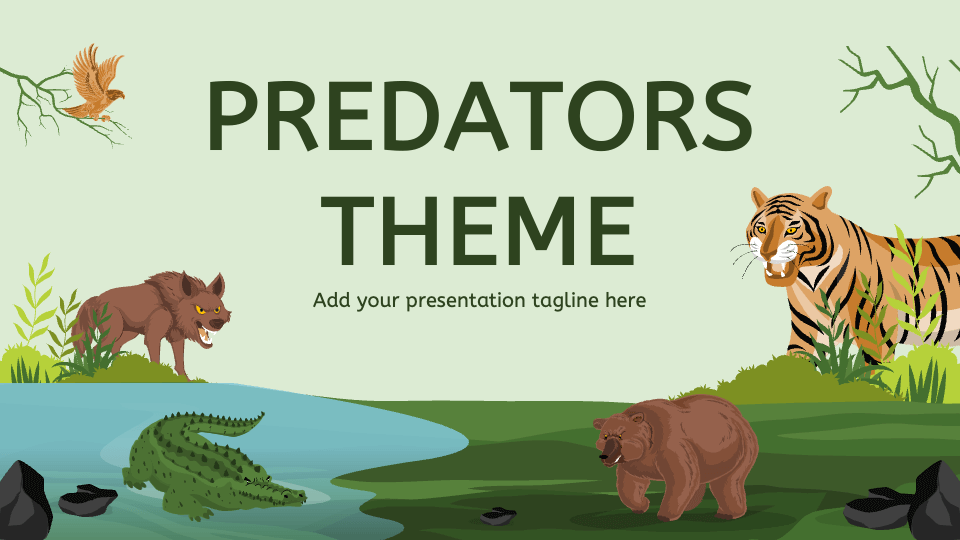 PREDATORS THEME

Add your presentation tagline here